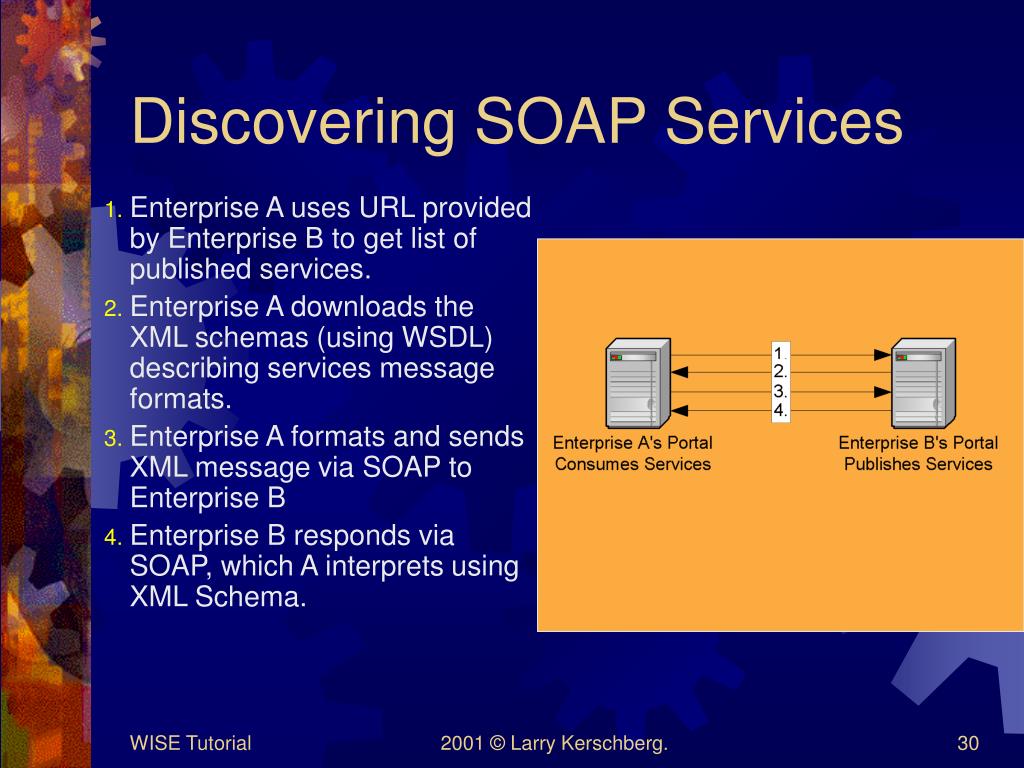 Discovering SOAP Services

1. Enterprise A uses URL provided by Enterprise B to get list of published services.
2. Enterprise A downloads the XML schemas (using WSDL) describing services message formats.
3. Enterprise A formats and sends XML message via SOAP to Enterprise B
4. Enterprise B responds via SOAP, which A interprets using XML Schema.

1.
2.
3.
4.

Enterprise A's Portal
Consumes Services

Enterprise B's Portal
Publishes Services

WISE Tutorial
2001 © Larry Kerschberg.
30